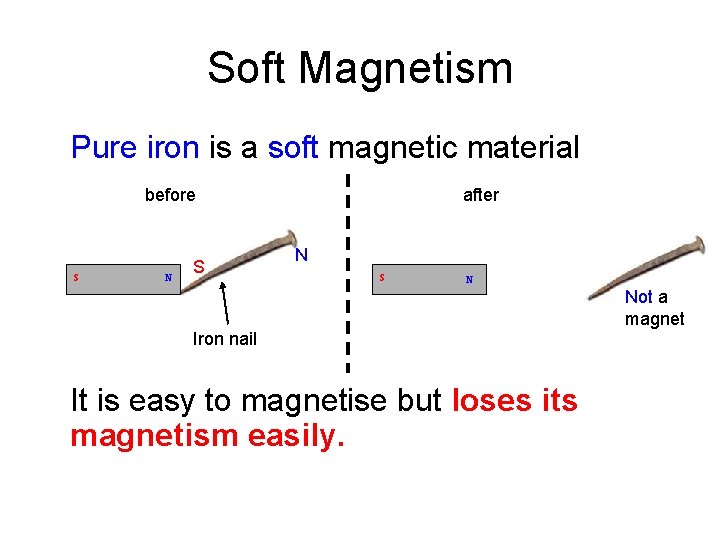 Soft Magnetism

Pure iron is a soft magnetic material

before

S N

S

N

Iron nail

after

S N

Not a magnet

It is easy to magnetise but loses its magnetism easily.